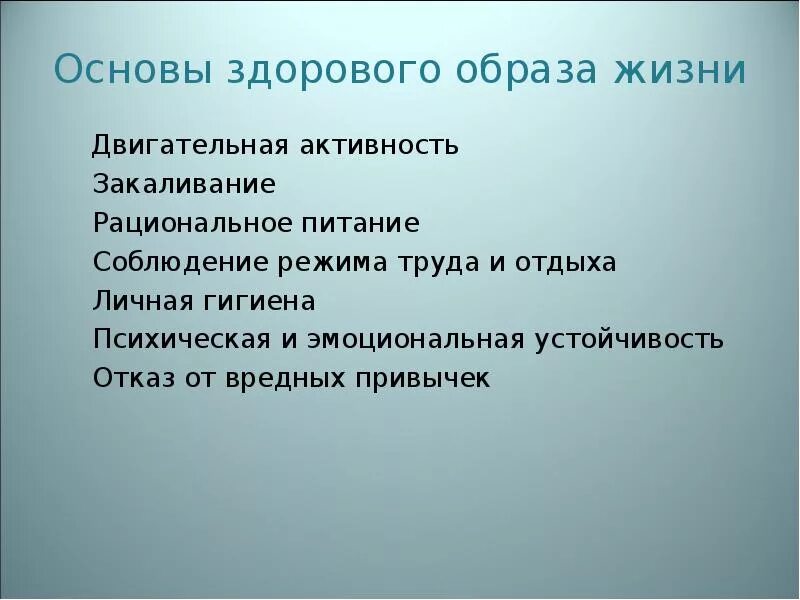 Основы здорового образа жизни

Двигательная активность
Закаливание
Рациональное питание
Соблюдение режима труда и отдыха
Личная гигиена
Психическая и эмоциональная устойчивость
Отказ от вредных привычек